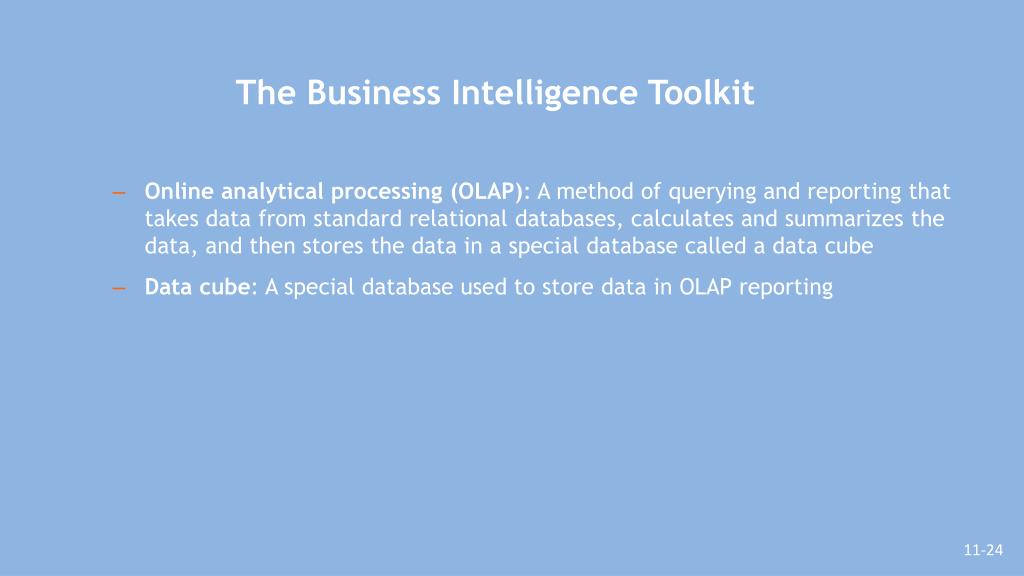 The Business Intelligence Toolkit

– Online analytical processing (OLAP): A method of querying and reporting that takes data from standard relational databases, calculates and summarizes the data, and then stores the data in a special database called a data cube

– Data cube: A special database used to store data in OLAP reporting

11-24